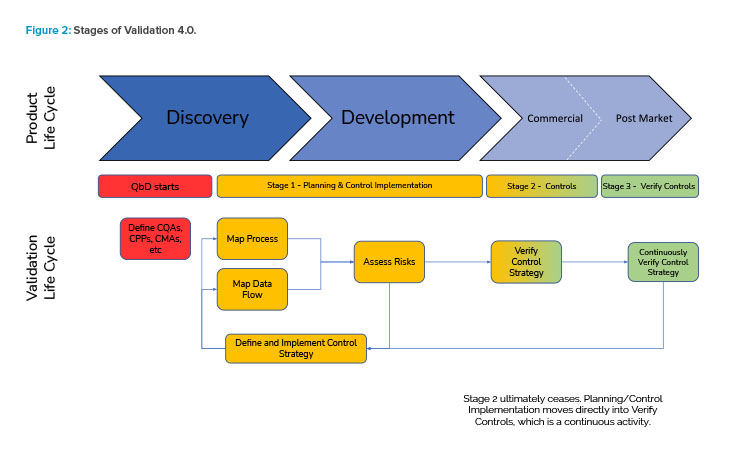 Figure 2: Stages of Validation 4.0.

Product Life Cycle

Discovery

Development

Commercial

Post Market

QbD starts

Stage 1 - Planning & Control Implementation

Stage 2 - Controls

Stage 3 - Verify Controls

Validation Life Cycle

Define CQAs, CPPs, CMAs, etc

Map Process

Map Data Flow

Assess Risks

Verify Control Strategy

Continuously Verify Control Strategy

Define and Implement Control Strategy

Stage 2 ultimately ceases. Planning/Control Implementation moves directly into Verify Controls, which is a continuous activity.